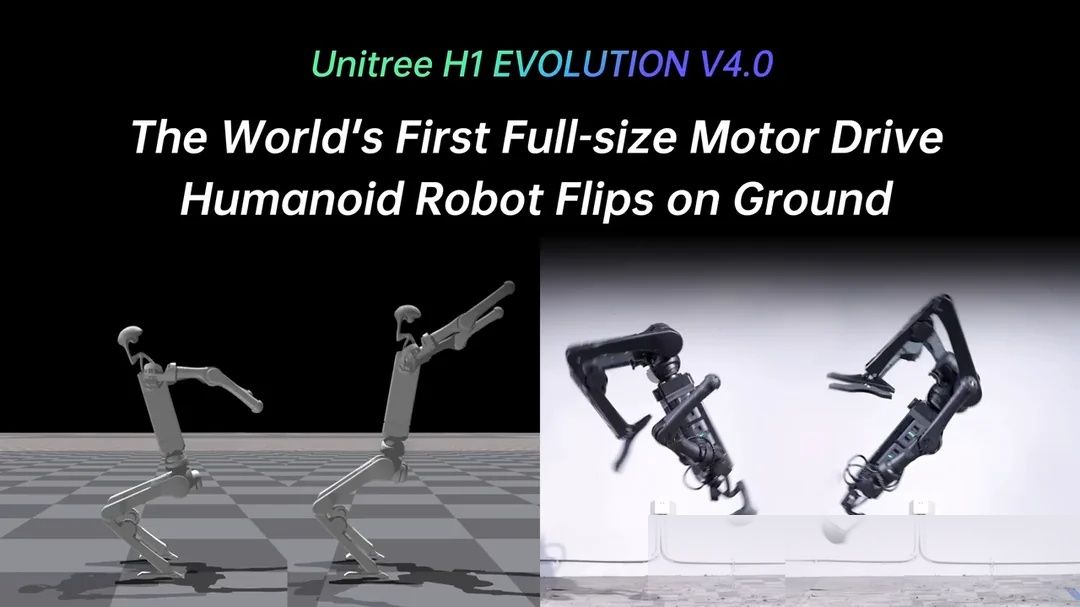 Unitree H1 EVOLUTION V4.0

The World's First Full-size Motor Drive Humanoid Robot Flips on Ground